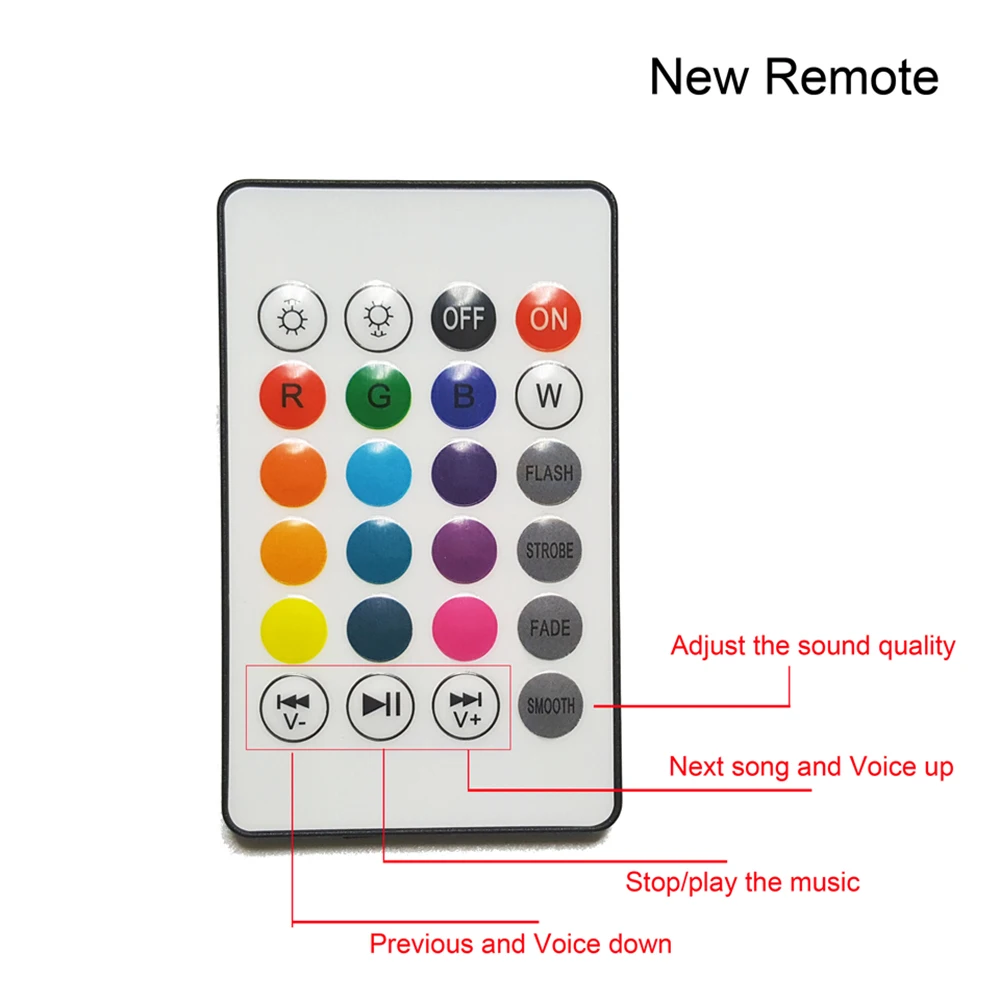 New Remote

OFF
ON
R
G
B
W
FLASH
STROBE
FADE
SMOOTH
V-
V+

Adjust the sound quality
Next song and Voice up
Stop/play the music
Previous and Voice down